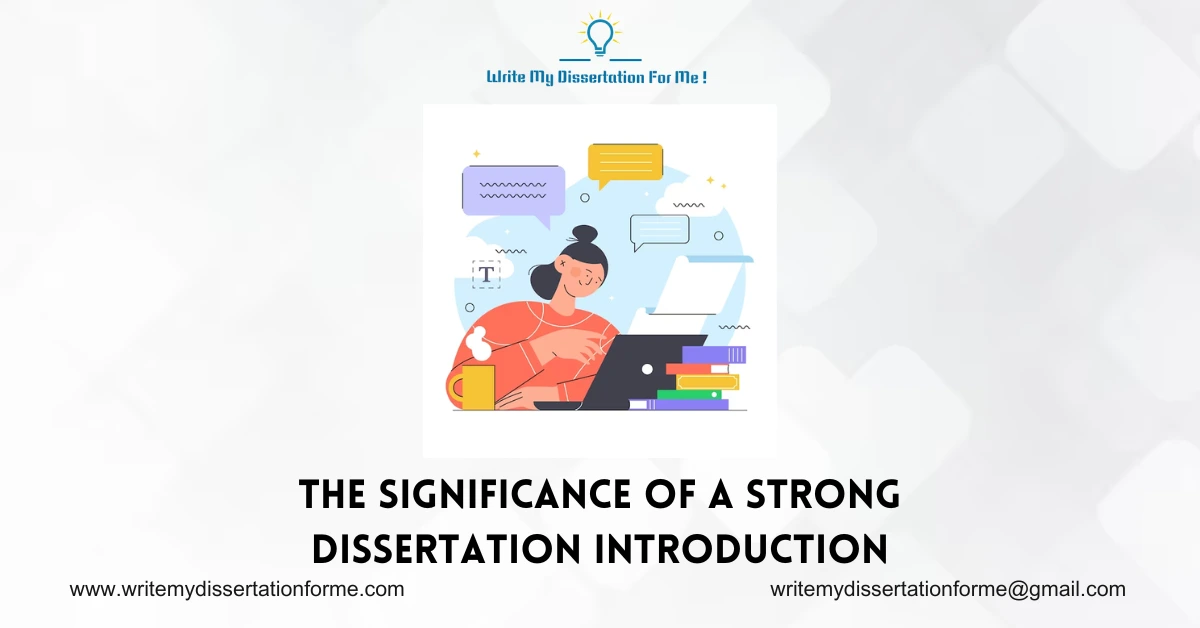 Write My Dissertation For Me !

T

THE SIGNIFICANCE OF A STRONG DISSERTATION INTRODUCTION

www.writemydissertationforme.com

writemydissertationforme@gmail.com